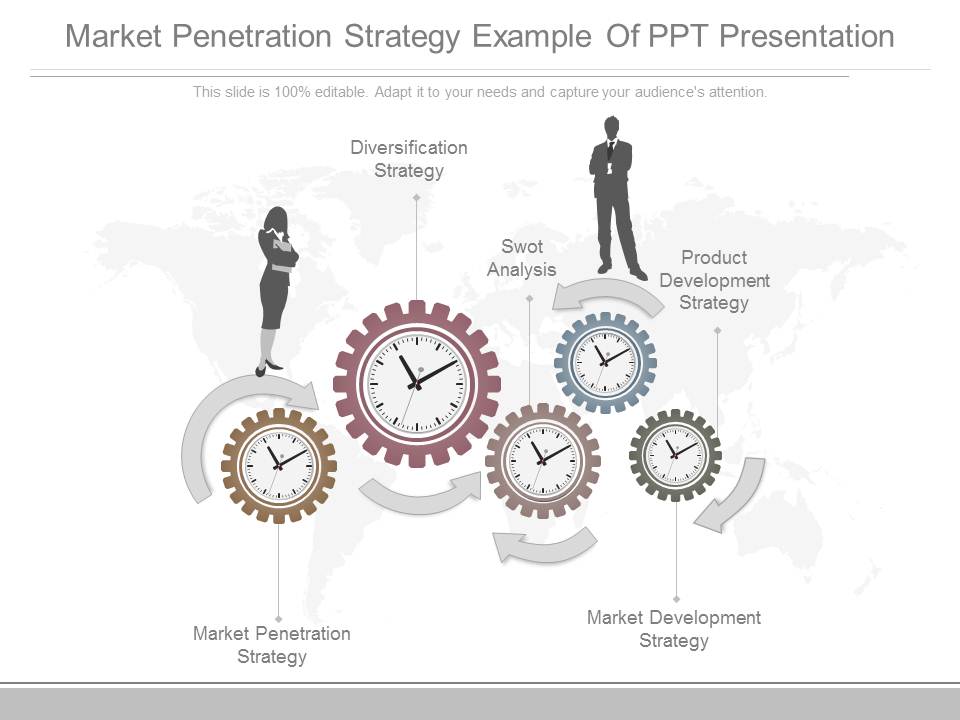 Market Penetration Strategy Example Of PPT Presentation

This slide is 100% editable. Adapt it to your needs and capture your audience's attention.

Diversification Strategy

Swot Analysis

Product Development Strategy

Market Penetration Strategy

Market Development Strategy